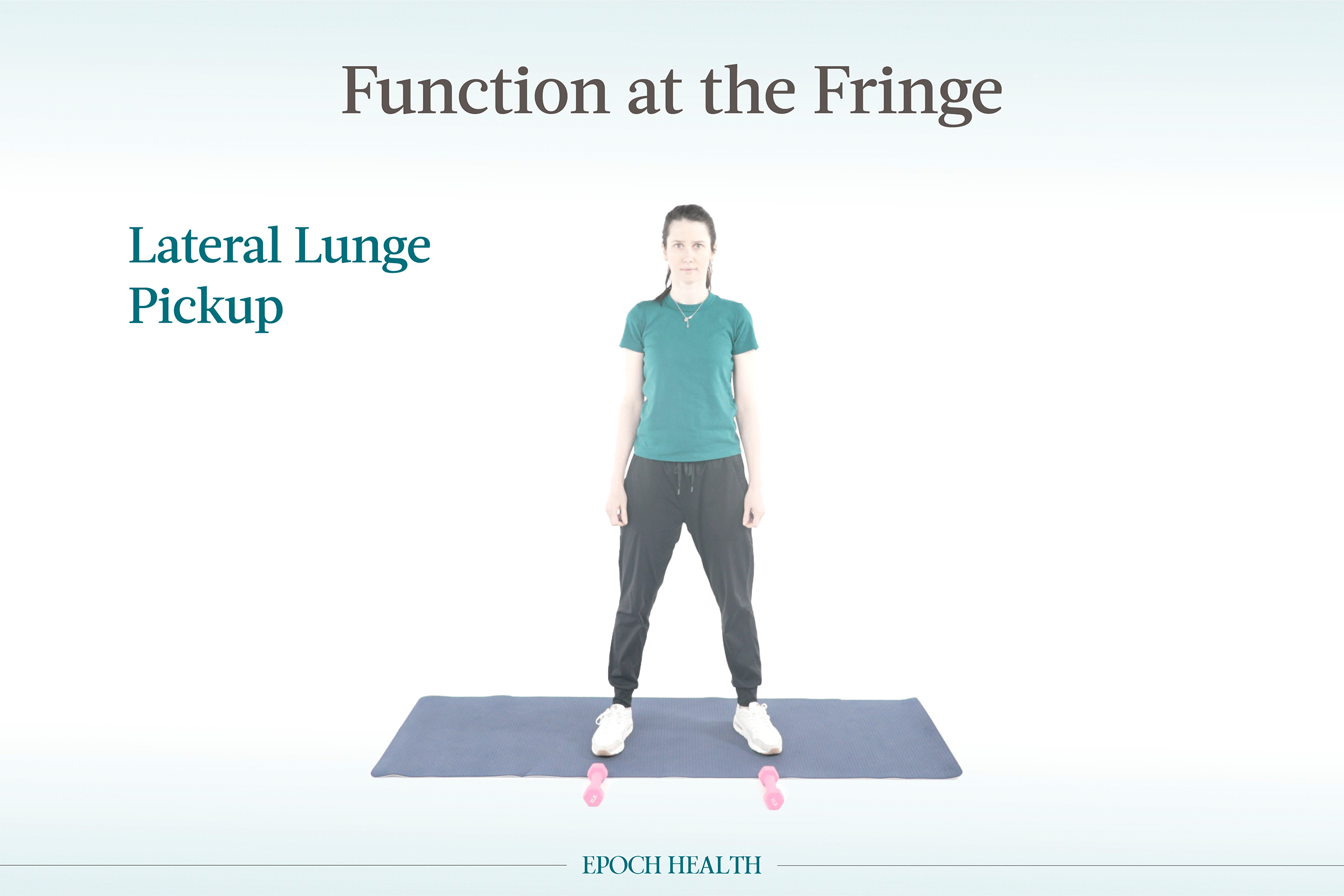 Function at the Fringe

Lateral Lunge Pickup

EPOCH HEALTH